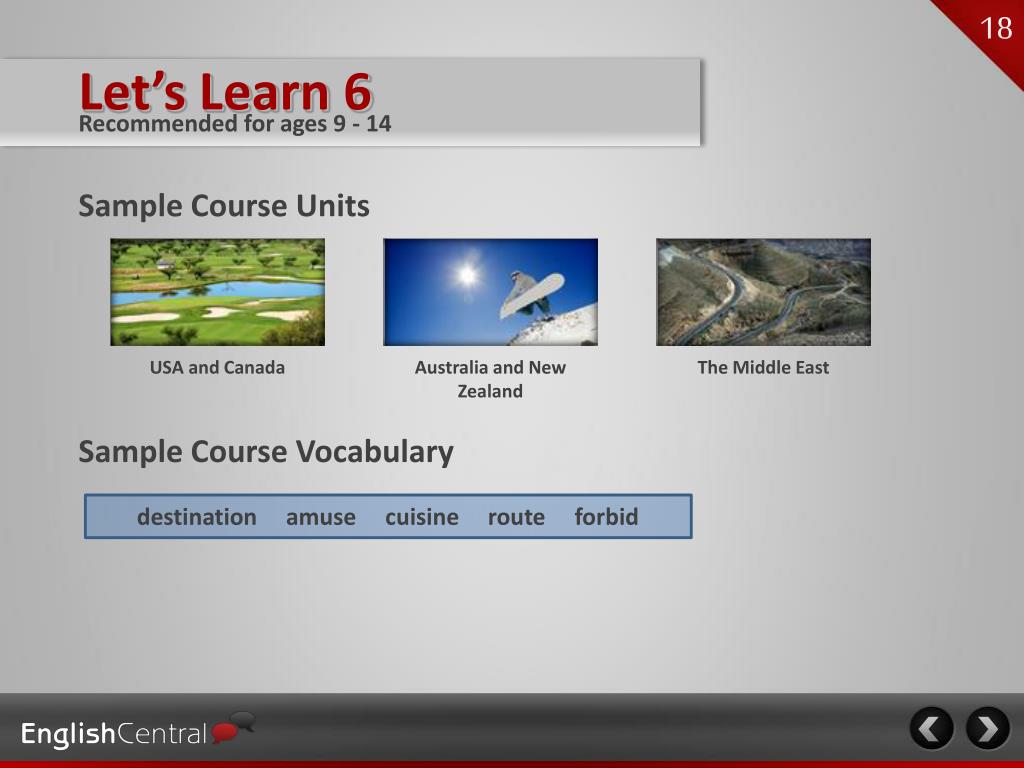 18

Let's Learn 6
Recommended for ages 9 - 14

Sample Course Units

USA and Canada

Australia and New Zealand

The Middle East

Sample Course Vocabulary

destination amuse cuisine route forbid

EnglishCentral